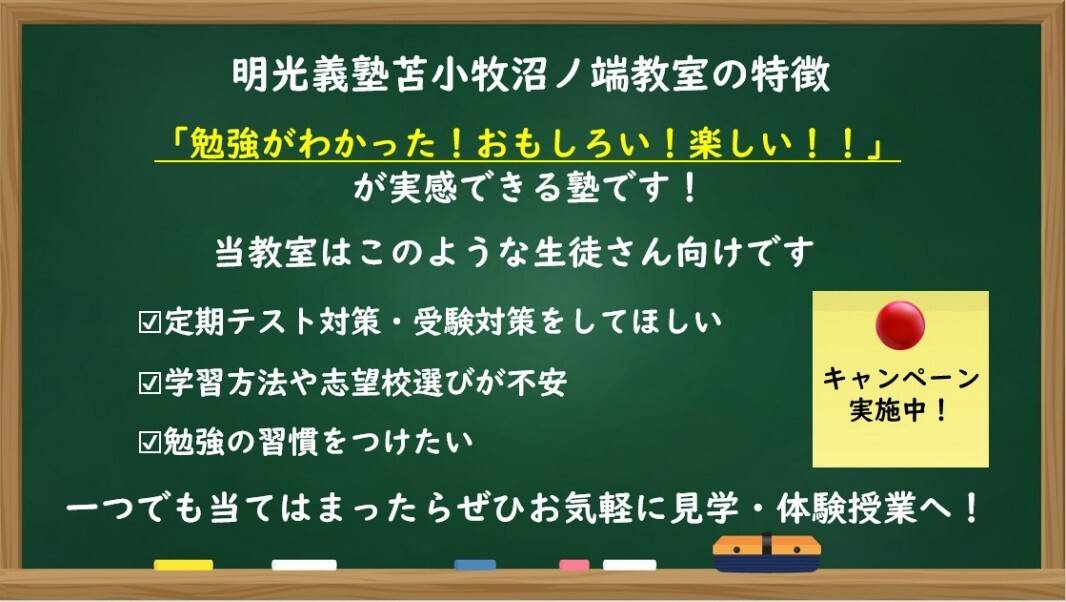 明光義塾苫小牧沼ノ端教室の特徴

「勉強がわかった！おもしろい！楽しい！！」
が実感できる塾です！

当教室はこのような生徒さん向けです

☑定期テスト対策・受験対策をしてほしい

☑学習方法や志望校選びが不安

☑勉強の習慣をつけたい

キャンペーン実施中！

一つでも当てはまったらぜひお気軽に見学・体験授業へ！